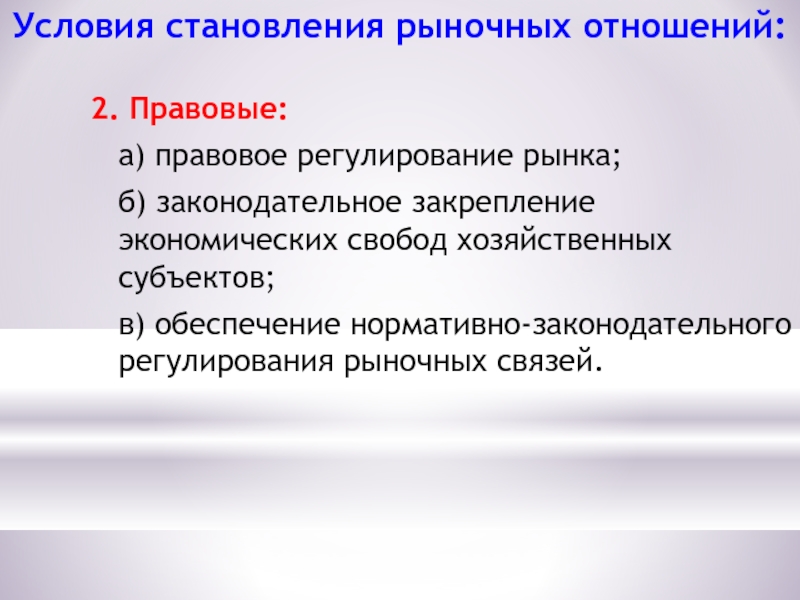 Условия становления рыночных отношений:

2. Правовые:

а) правовое регулирование рынка;

б) законодательное закрепление экономических свобод хозяйственных субъектов;

в) обеспечение нормативно-законодательного регулирования рыночных связей.